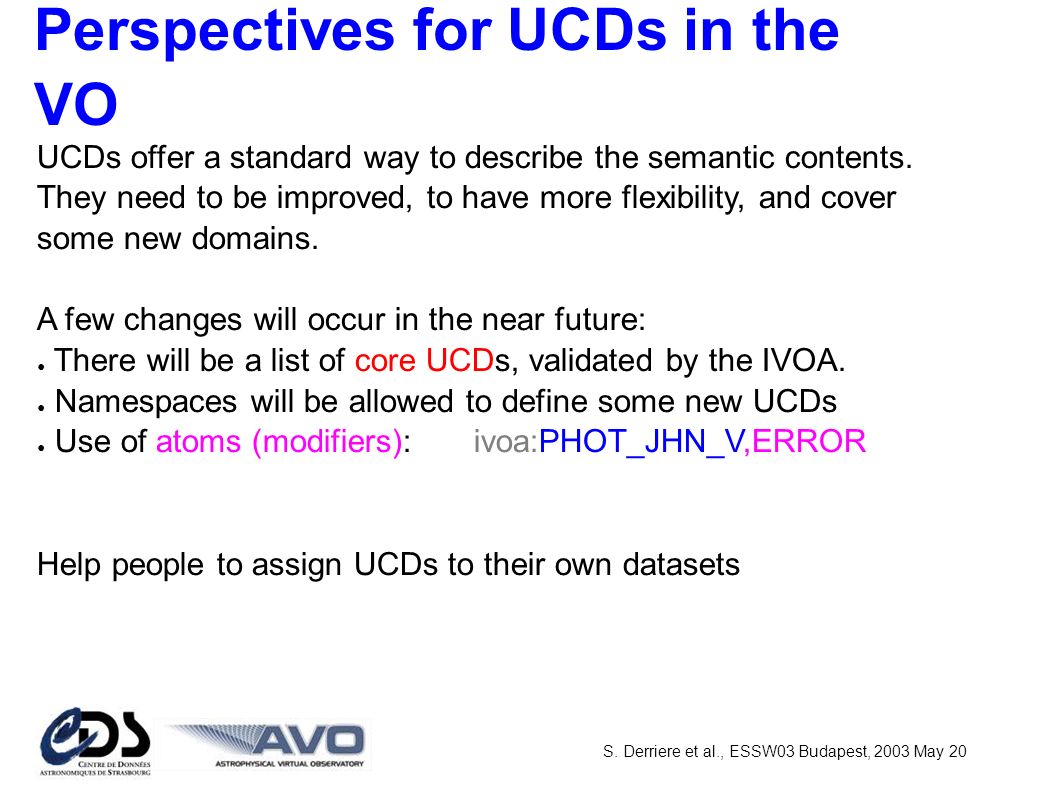 Perspectives for UCDs in the VO

UCDs offer a standard way to describe the semantic contents. They need to be improved, to have more flexibility, and cover some new domains.

A few changes will occur in the near future:
● There will be a list of core UCDs, validated by the IVOA.
● Namespaces will be allowed to define some new UCDs
● Use of atoms (modifiers): ivoa:PHOT_JHN_V,ERROR

Help people to assign UCDs to their own datasets

CDS CENTRE DE DONNÉES ASTRONOMIQUES DE STRASBOURG

AVO ASTROPHYSICAL VIRTUAL OBSERVATORY

S. Derriere et al., ESSW03 Budapest, 2003 May 20